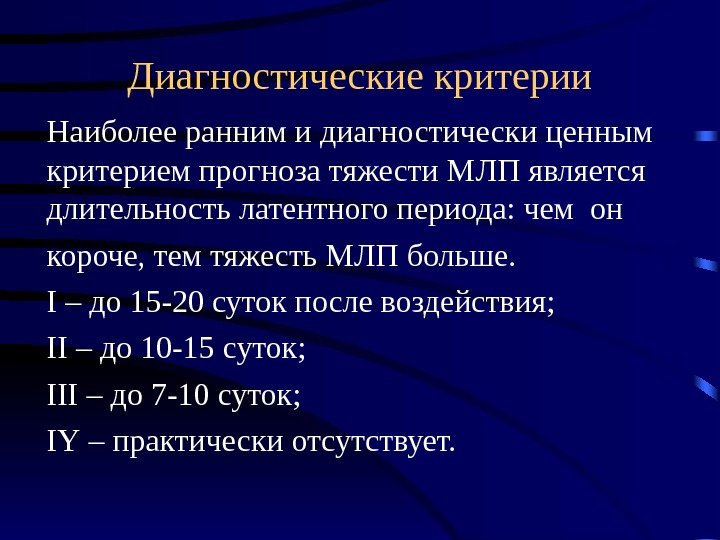 Диагностические критерии

Наиболее ранним и диагностически ценным критерием прогноза тяжести МЛП является длительность латентного периода: чем он короче, тем тяжесть МЛП больше.

I – до 15-20 суток после воздействия;

II – до 10-15 суток;

III – до 7-10 суток;

IY – практически отсутствует.